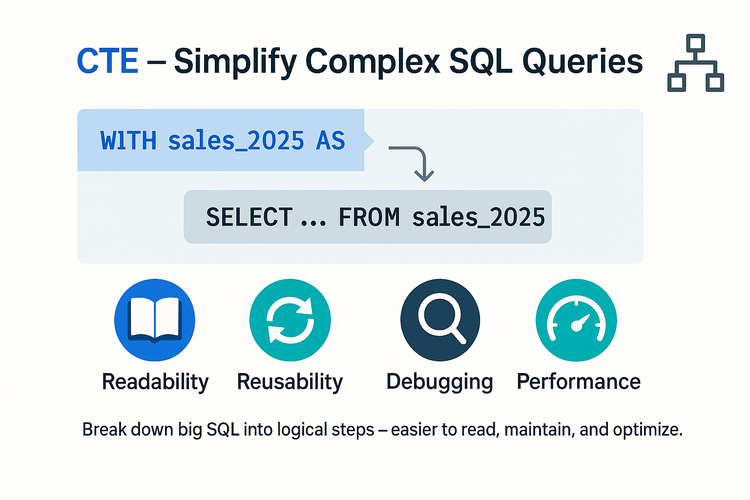 CTE – Simplify Complex SQL Queries

WITH sales_2025 AS

SELECT ... FROM sales_2025

Readability

Reusability

Debugging

Performance

Break down big SQL into logical steps – easier to read, maintain, and optimize.